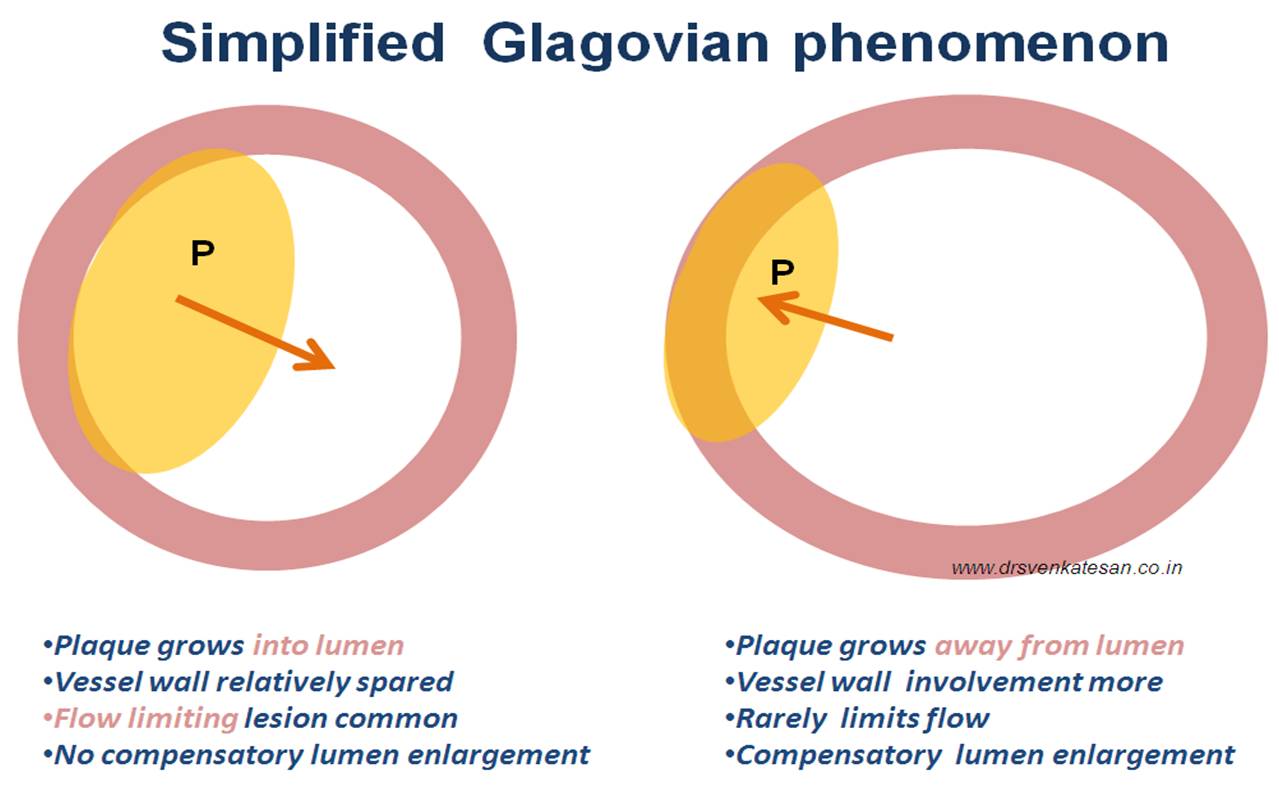 Simplified Glagovian phenomenon

P

P

www.drsvenkatesan.co.in

•Plaque grows into lumen
•Vessel wall relatively spared
•Flow limiting lesion common
•No compensatory lumen enlargement

•Plaque grows away from lumen
•Vessel wall involvement more
•Rarely limits flow
•Compensatory lumen enlargement